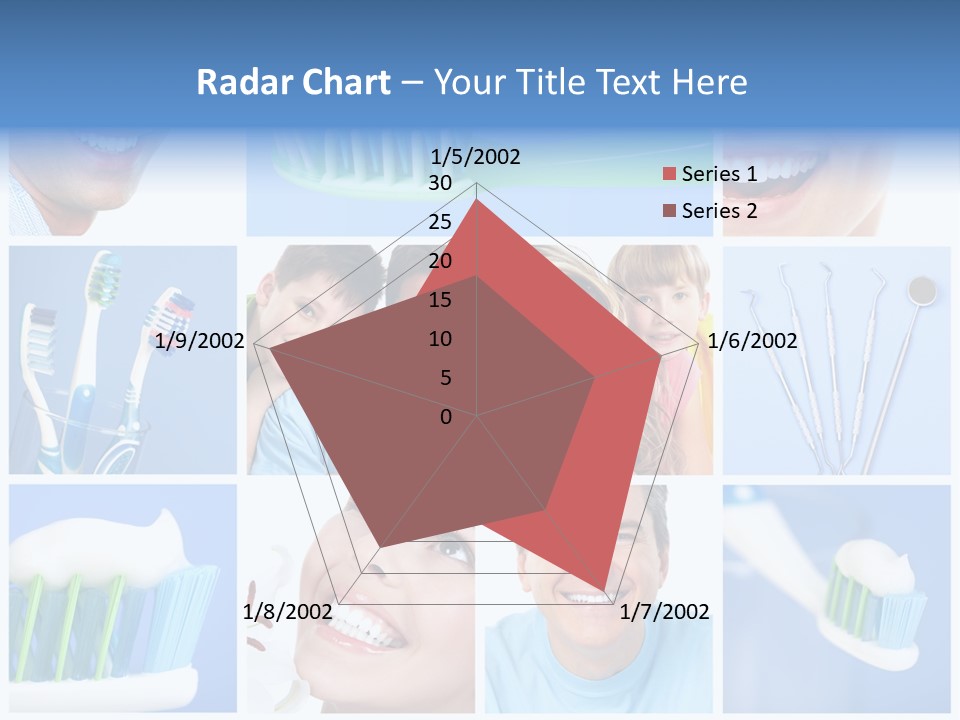 Radar Chart – Your Title Text Here

1/5/2002

30
25
20
15
10
5
0

1/6/2002

1/7/2002

1/8/2002

1/9/2002

Series 1
Series 2